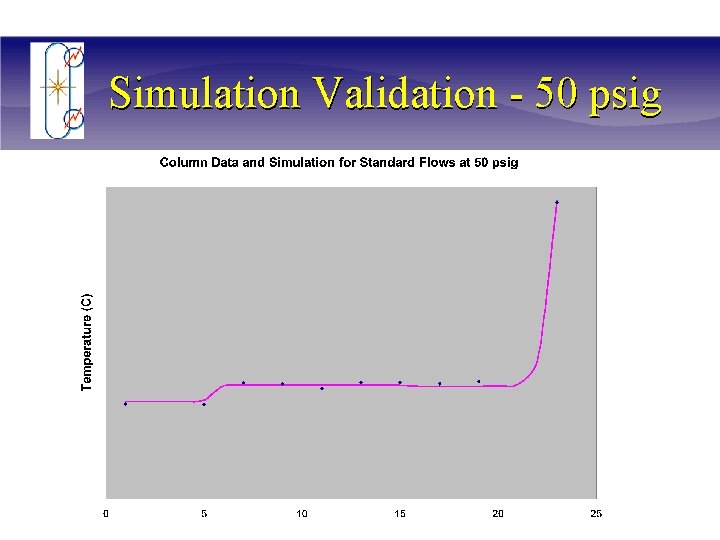 Simulation Validation - 50 psig

Column Data and Simulation for Standard Flows at 50 psig

Temperature (C)

0
5
10
15
20
25